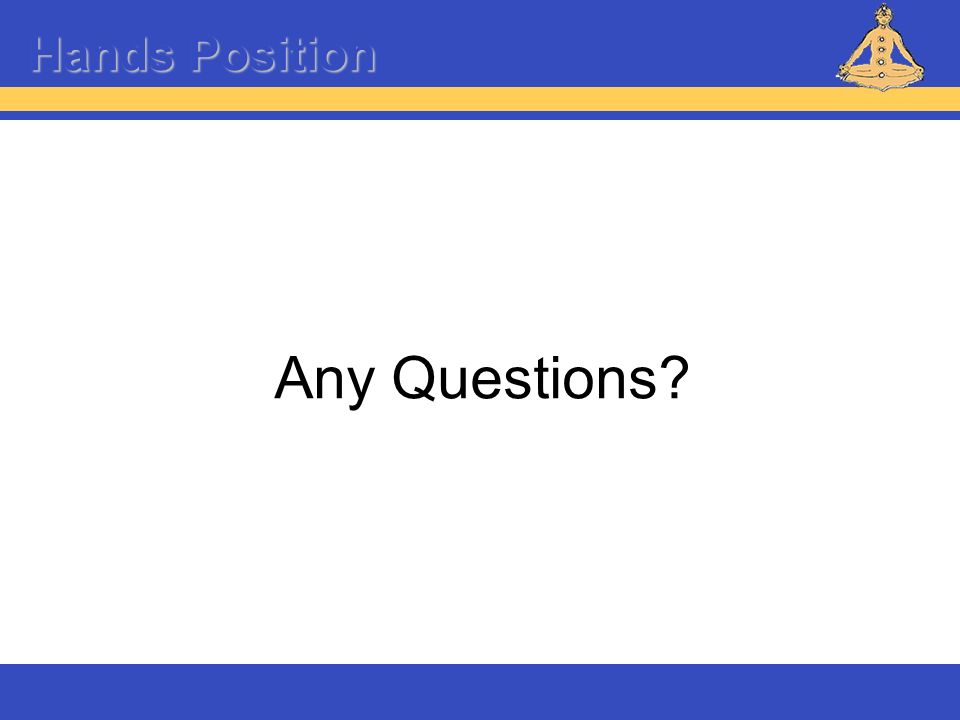 Hands Position

Any Questions?